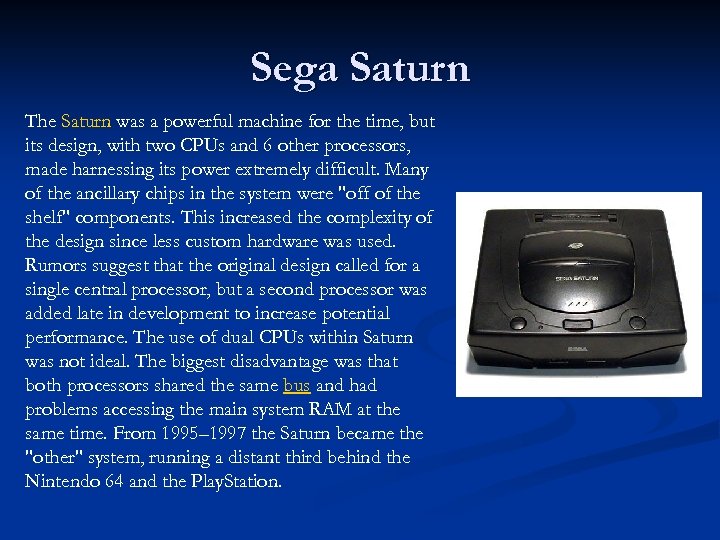 Sega Saturn

The Saturn was a powerful machine for the time, but its design, with two CPUs and 6 other processors, made harnessing its power extremely difficult. Many of the ancillary chips in the system were "off of the shelf" components. This increased the complexity of the design since less custom hardware was used. Rumors suggest that the original design called for a single central processor, but a second processor was added late in development to increase potential performance. The use of dual CPUs within Saturn was not ideal. The biggest disadvantage was that both processors shared the same bus and had problems accessing the main system RAM at the same time. From 1995–1997 the Saturn became the "other" system, running a distant third behind the Nintendo 64 and the PlayStation.

SEGA SATURN

SEGA